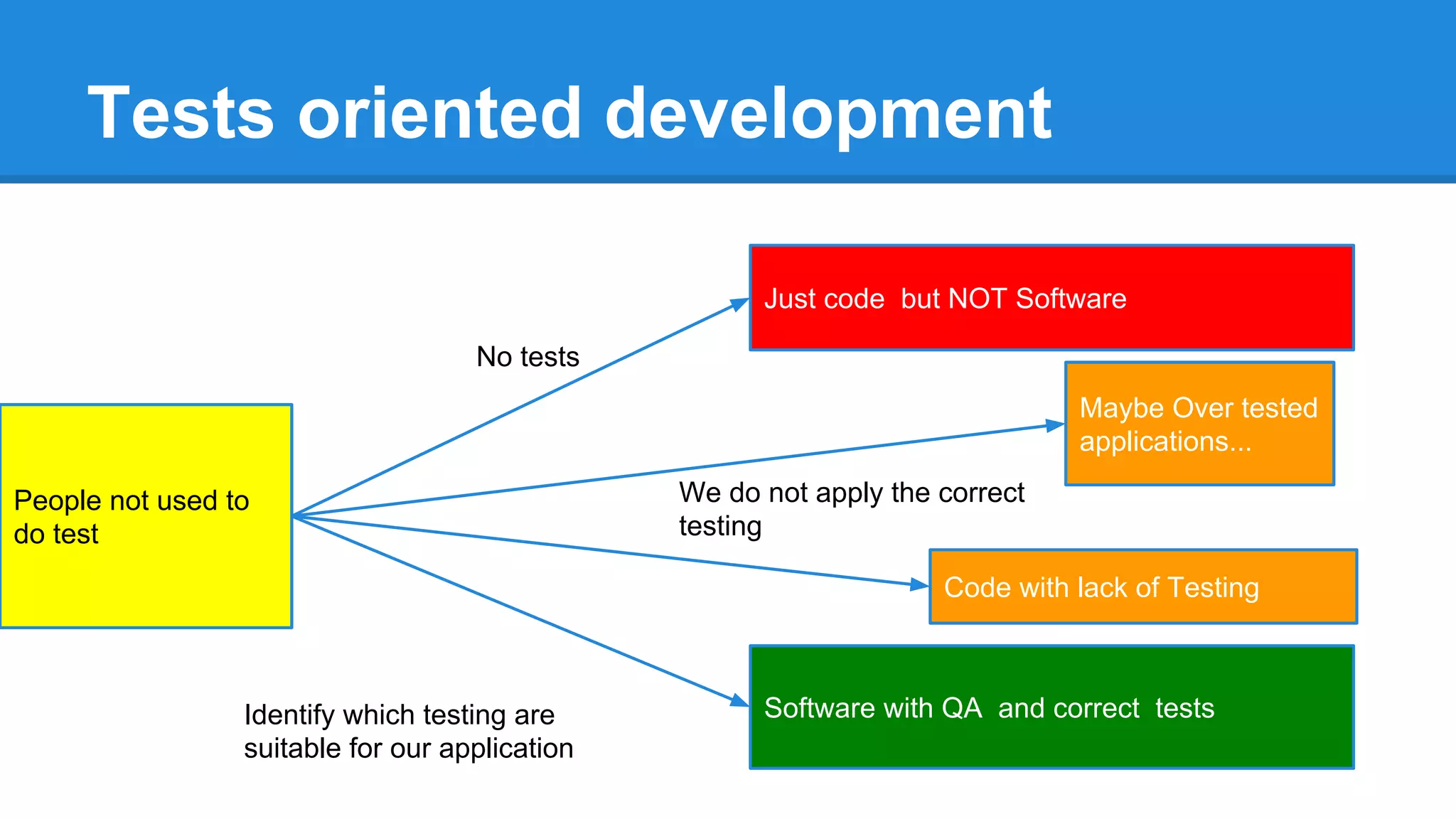 Tests oriented development

People not used to do test

No tests

Just code but NOT Software

Maybe Over tested applications...

We do not apply the correct testing

Code with lack of Testing

Identify which testing are suitable for our application

Software with QA and correct tests